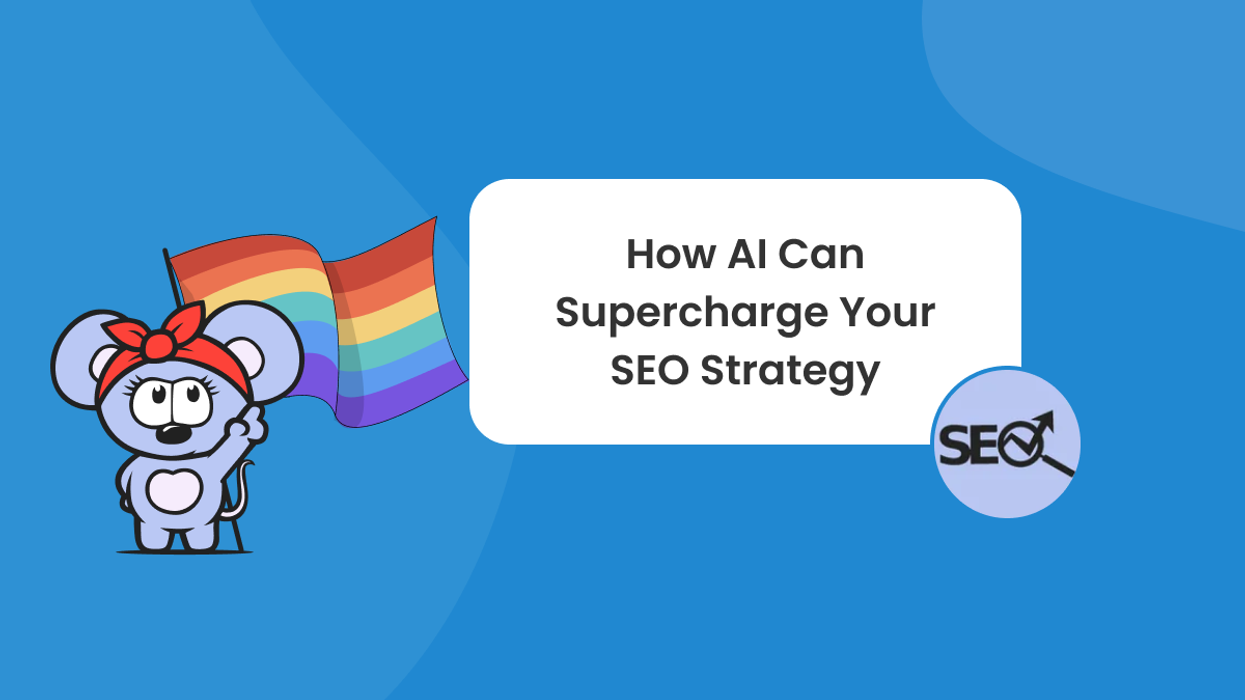 How AI Can Supercharge Your SEO Strategy

SEO